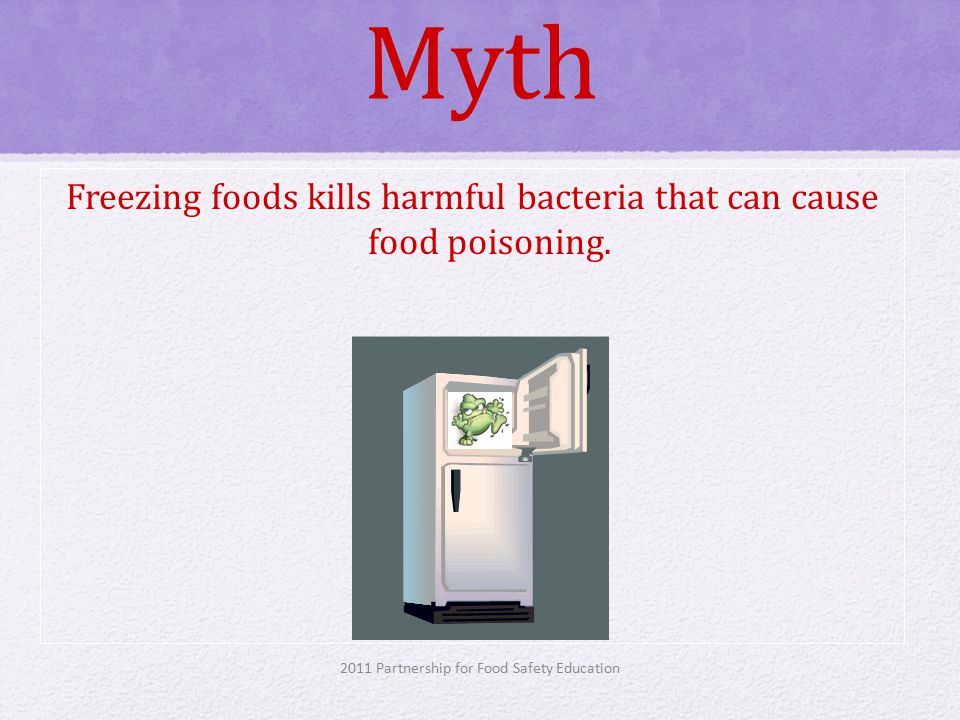 Myth

Freezing foods kills harmful bacteria that can cause food poisoning.

2011 Partnership for Food Safety Education